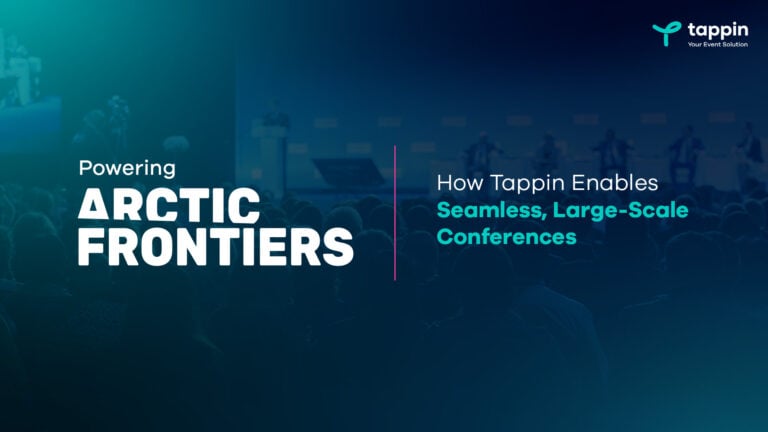 tappin
Your Event Solution

Powering
ARCTIC FRONTIERS

How Tappin Enables
Seamless, Large-Scale Conferences